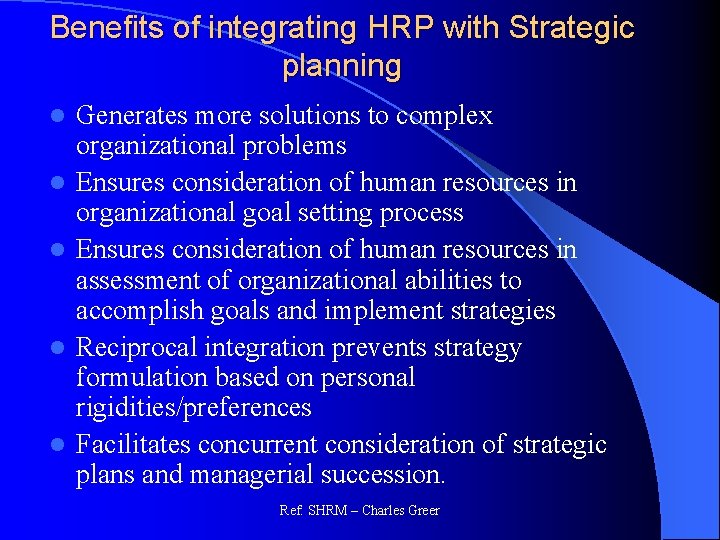 Benefits of integrating HRP with Strategic planning

- Generates more solutions to complex organizational problems
- Ensures consideration of human resources in organizational goal setting process
- Ensures consideration of human resources in assessment of organizational abilities to accomplish goals and implement strategies
- Reciprocal integration prevents strategy formulation based on personal rigidities/preferences
- Facilitates concurrent consideration of strategic plans and managerial succession.

Ref. SHRM – Charles Greer